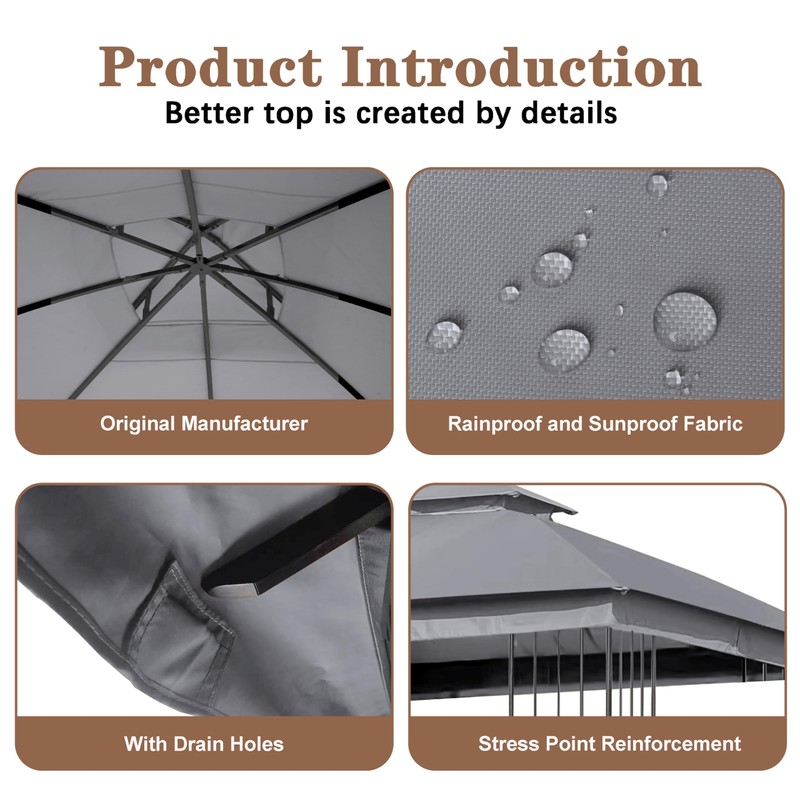 Product Introduction
Better top is created by details

Original Manufacturer

Rainproof and Sunproof Fabric

With Drain Holes

Stress Point Reinforcement